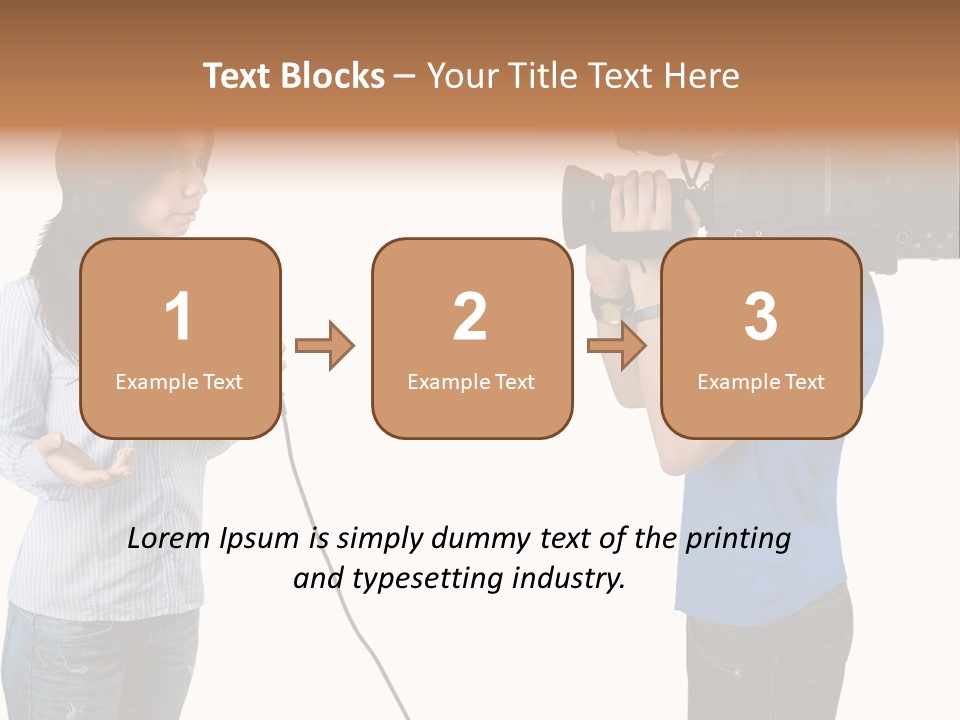 Text Blocks – Your Title Text Here

1
Example Text

2
Example Text

3
Example Text

Lorem Ipsum is simply dummy text of the printing and typesetting industry.